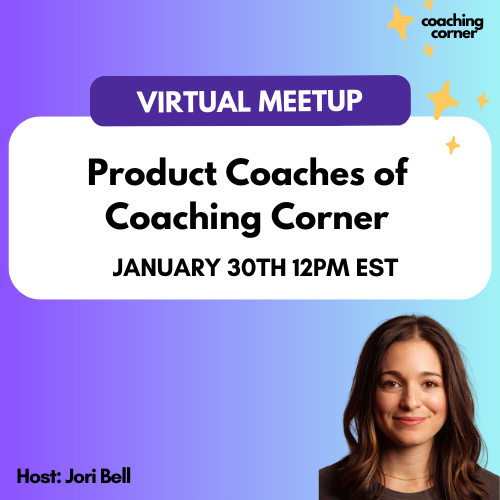 coaching corner

VIRTUAL MEETUP

Product Coaches of Coaching Corner

JANUARY 30TH 12PM EST

Host: Jori Bell